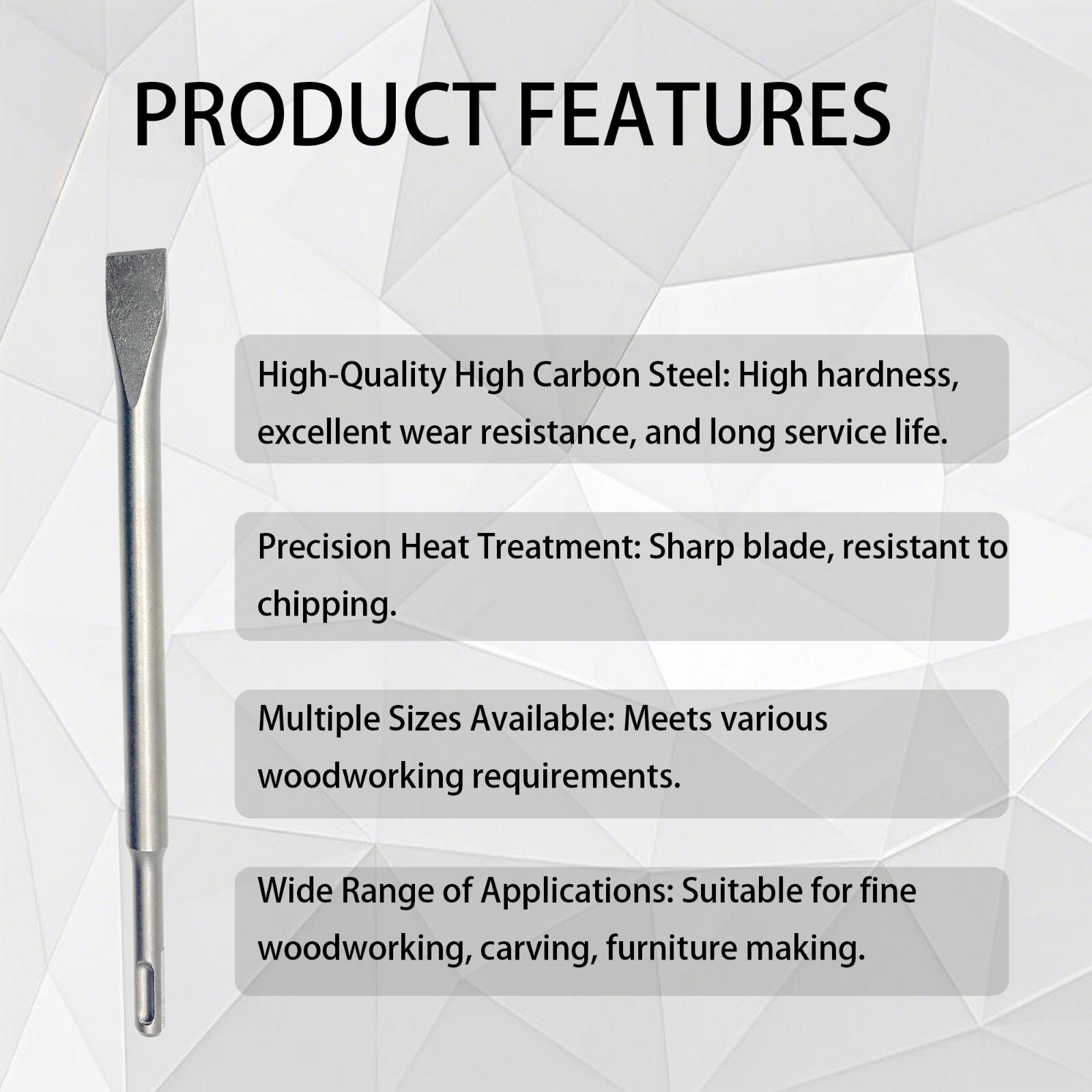 PRODUCT FEATURES

High-Quality High Carbon Steel: High hardness, excellent wear resistance, and long service life.

Precision Heat Treatment: Sharp blade, resistant to chipping.

Multiple Sizes Available: Meets various woodworking requirements.

Wide Range of Applications: Suitable for fine woodworking, carving, furniture making.